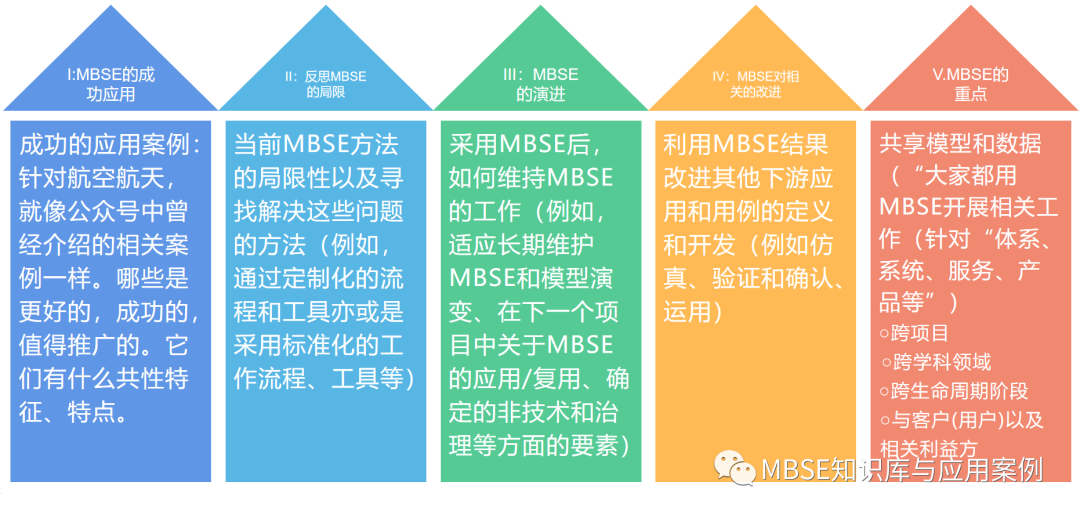 I:MBSE的成功应用

成功的应用案例：针对航空航天，就像公众号中曾经介绍的相关案例一样。哪些是更好的，成功的，值得推广的。它们有什么共性特征、特点。

II：反思MBSE的局限

当前MBSE方法的局限性以及寻找解决这些问题的方法（例如，通过定制化的流程和工具亦或是采用标准化的工作流程、工具等）

III：MBSE的演进

采用MBSE后，如何维持MBSE的工作（例如，适应长期维护MBSE和模型演变、在下一个项目中关于MBSE的应用/复用、确定的非技术和治理等方面的要素）

IV：MBSE对相关的改进

利用MBSE结果改进其他下游应用和用例的定义和开发（例如仿真、验证和确认、运用）

V.MBSE的重点

共享模型和数据（“大家都用MBSE开展相关工作（针对“体系、系统、服务、产品等”）
○跨项目
○跨学科领域
○跨生命周期阶段
○与客户(用户)以及相关利益方

MBSE知识库与应用案例